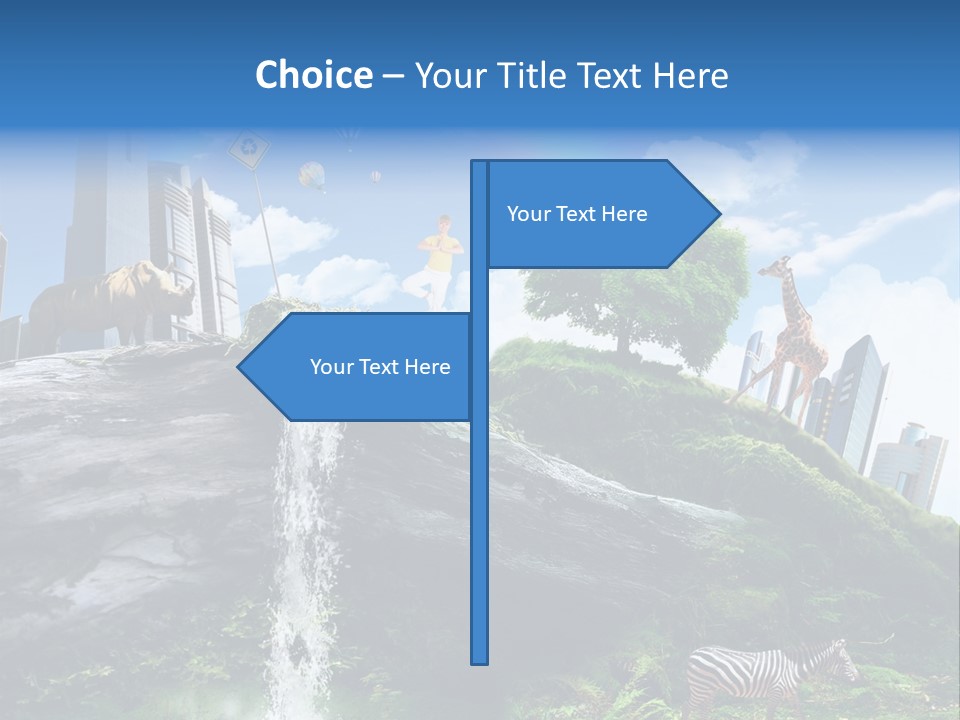 Choice – Your Title Text Here

Your Text Here

Your Text Here